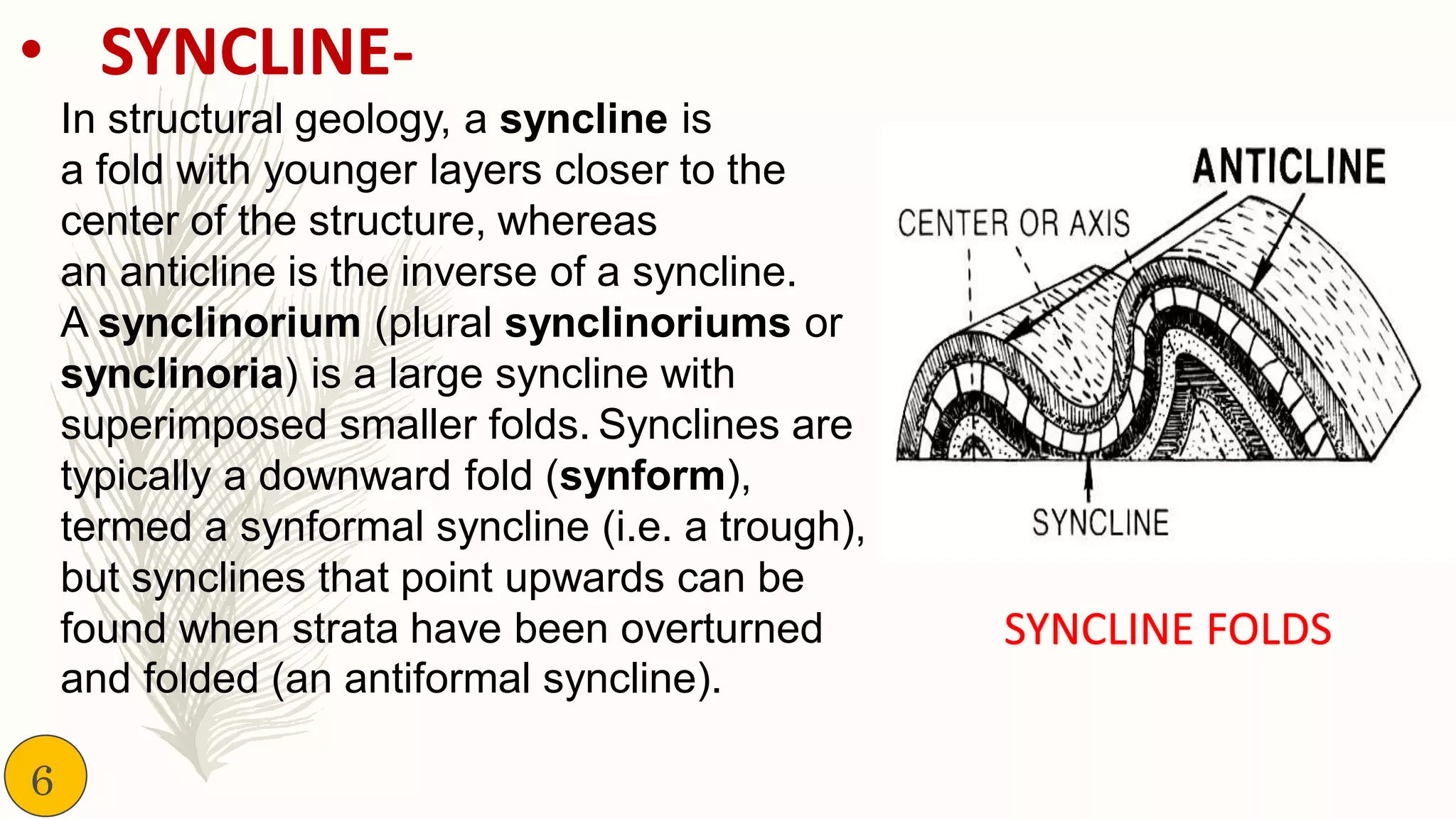 • SYNCLINE-

In structural geology, a syncline is a fold with younger layers closer to the center of the structure, whereas an anticline is the inverse of a syncline. A synclinorium (plural synclinoriums or synclinoria) is a large syncline with superimposed smaller folds. Synclines are typically a downward fold (synform), termed a synformal syncline (i.e. a trough), but synclines that point upwards can be found when strata have been overturned and folded (an antiformal syncline).

ANTICLINE

CENTER OR AXIS

SYNCLINE

SYNCLINE FOLDS

6